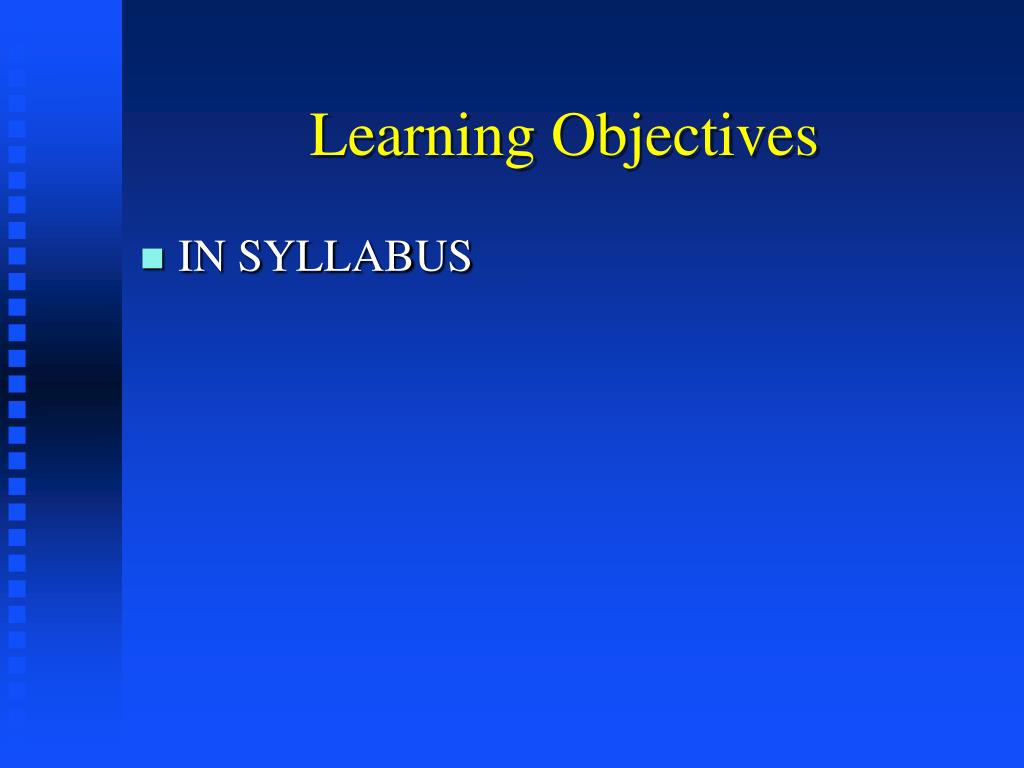 Learning Objectives

IN SYLLABUS